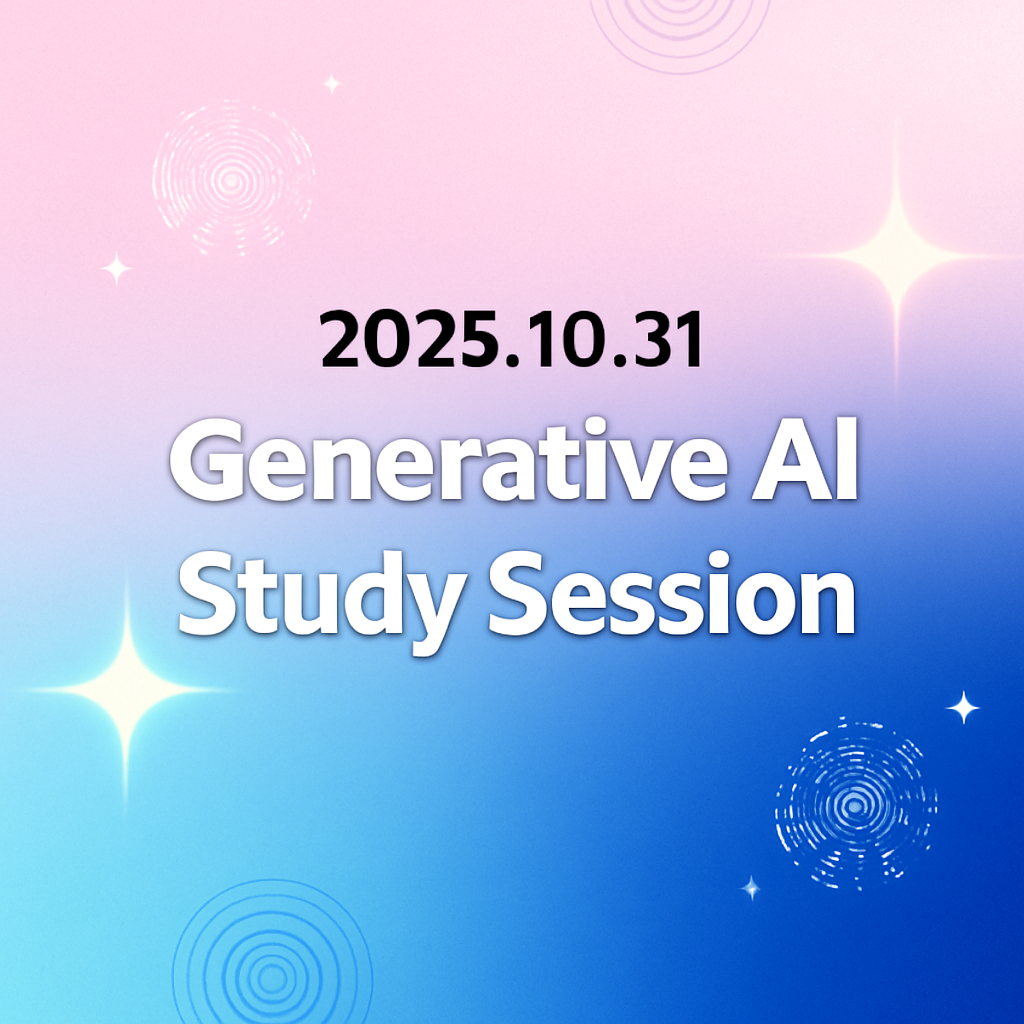 2025.10.31

Generative AI Study Session